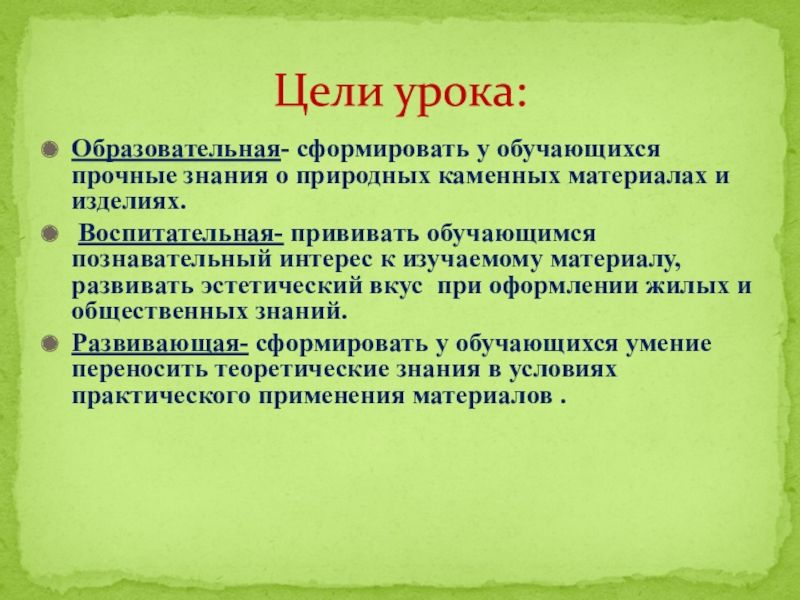 Цели урока:

Образовательная- сформировать у обучающихся прочные знания о природных каменных материалах и изделиях.

Воспитательная- прививать обучающимся познавательный интерес к изучаемому материалу, развивать эстетический вкус при оформлении жилых и общественных знаний.

Развивающая- сформировать у обучающихся умение переносить теоретические знания в условиях практического применения материалов .